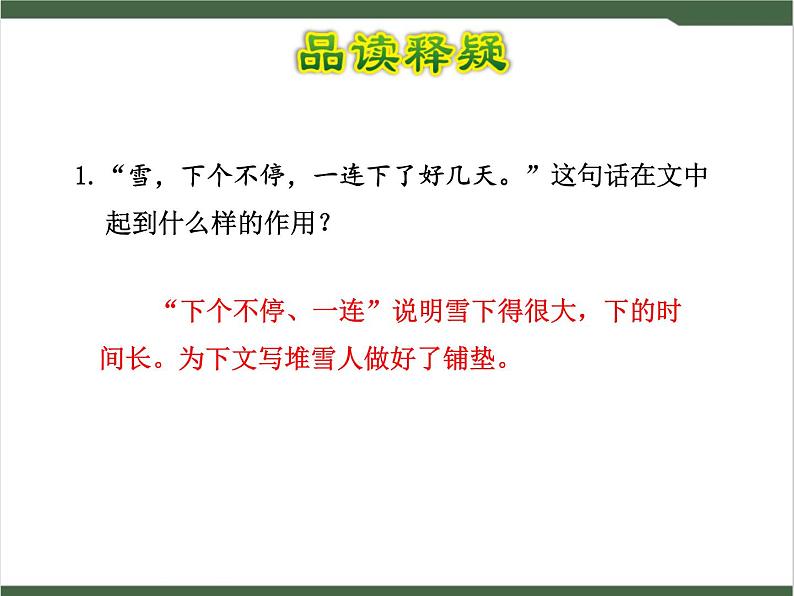 品读释疑

1. “雪，下个不停，一连下了好几天。”这句话在文中起到什么样的作用？

“下个不停、一连”说明雪下得很大，下的时间长。为下文写堆雪人做好了铺垫。